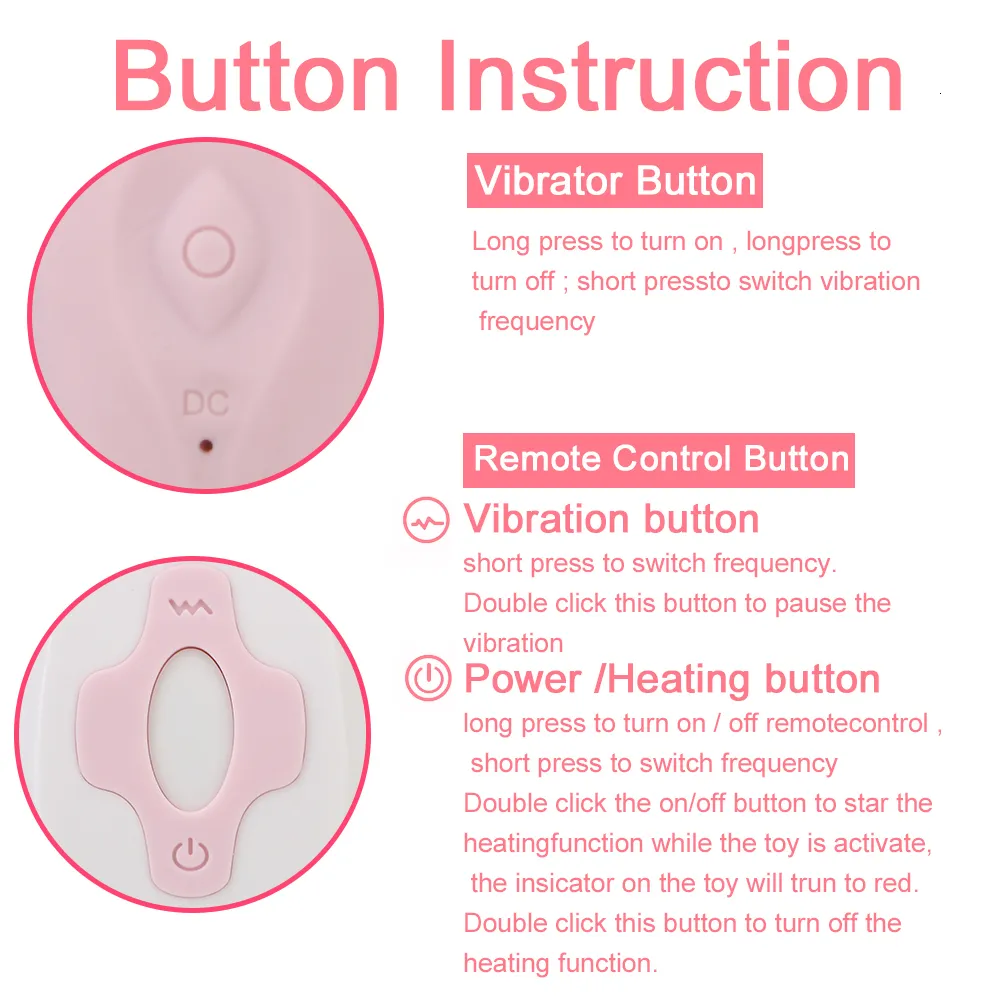 Button Instruction

DC

Vibrator Button

Long press to turn on , longpress to turn off ; short pressto switch vibration frequency

Remote Control Button

Vibration button

short press to switch frequency.
Double click this button to pause the vibration

Power /Heating button

long press to turn on / off remotecontrol , short press to switch frequency
Double click the on/off button to star the heatingfunction while the toy is activate, the insicator on the toy will trun to red.
Double click this button to turn off the heating function.